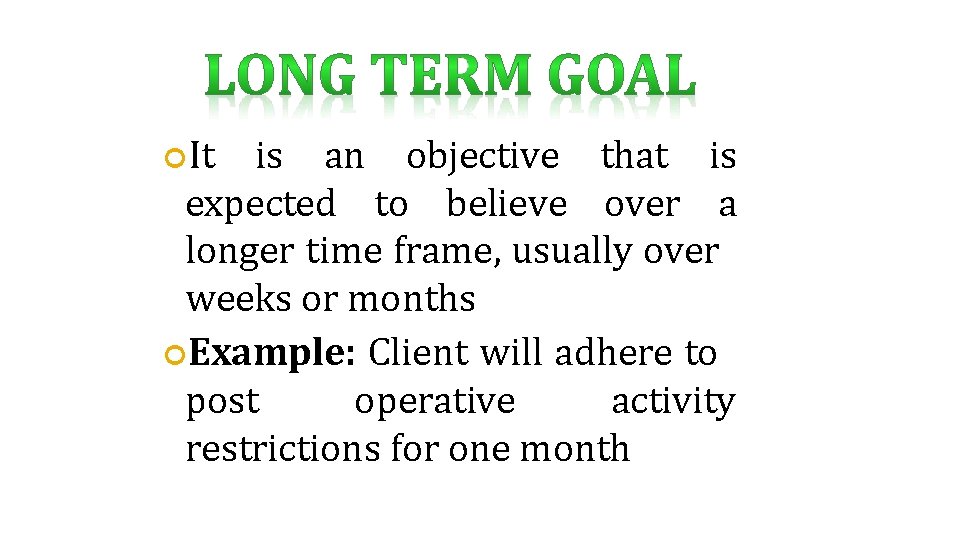 LONG TERM GOAL

It is an objective that is expected to believe over a longer time frame, usually over weeks or months

Example: Client will adhere to post operative activity restrictions for one month